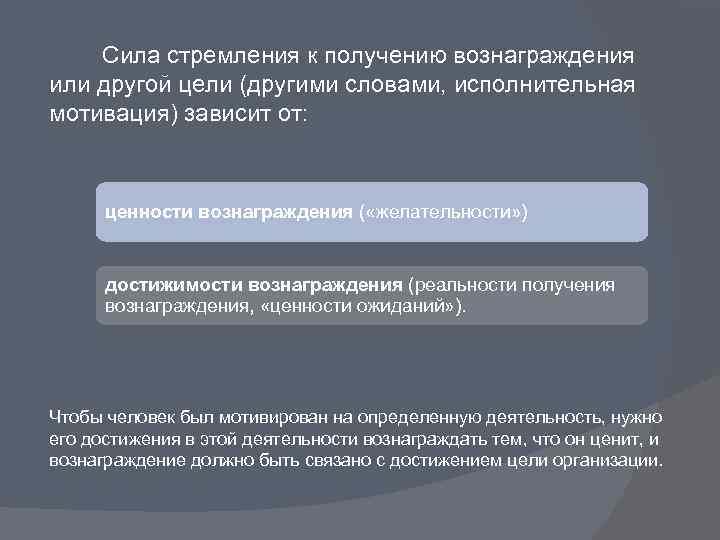 Сила стремления к получению вознаграждения или другой цели (другими словами, исполнительная мотивация) зависит от:

ценности вознаграждения («желательности»)

достижимости вознаграждения (реальности получения вознаграждения, «ценности ожиданий»).

Чтобы человек был мотивирован на определенную деятельность, нужно его достижения в этой деятельности вознаграждать тем, что он ценит, и вознаграждение должно быть связано с достижением цели организации.